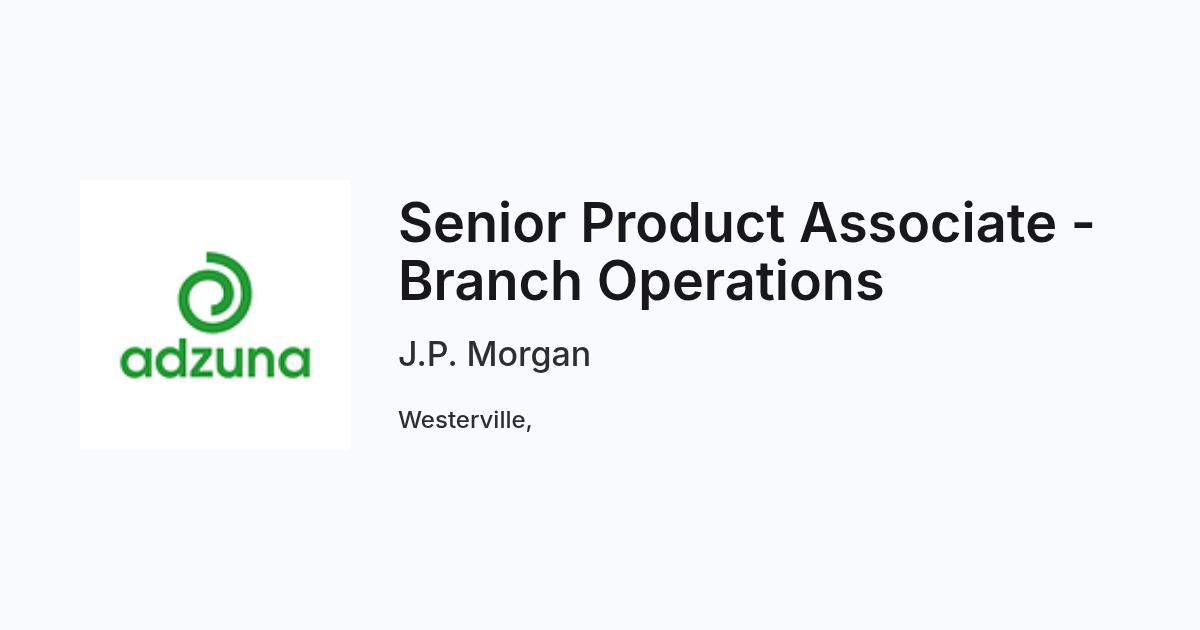 adzuna

Senior Product Associate - Branch Operations

J.P. Morgan

Westerville,